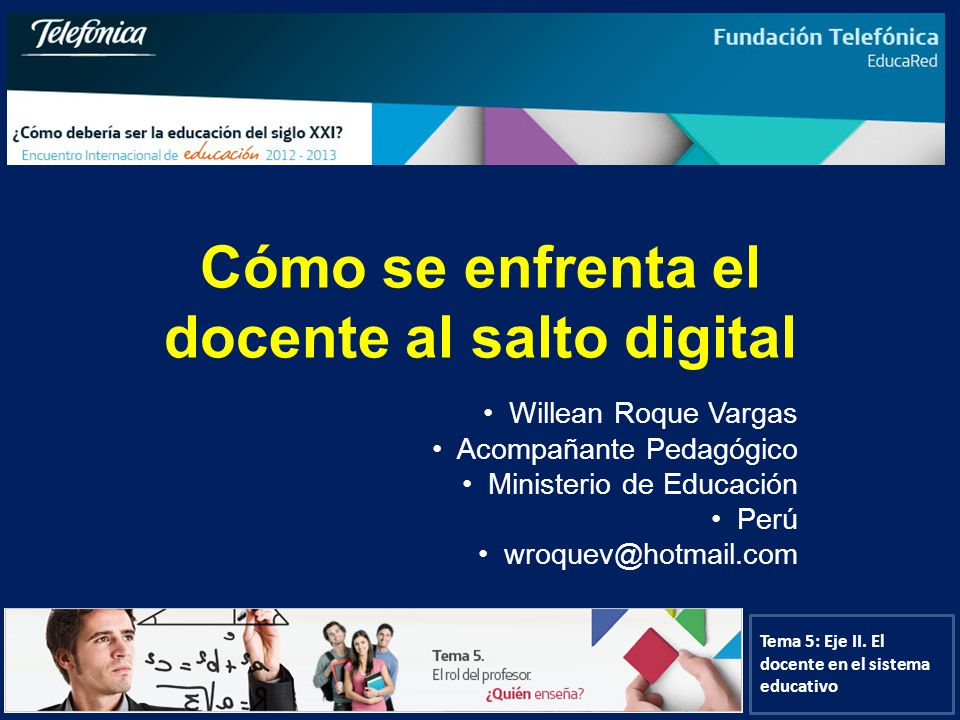 Telefónica

Fundación Telefónica
EducaRed

¿Cómo debería ser la educación del siglo XXI?
Encuentro Internacional de educación 2012 - 2013

Cómo se enfrenta el docente al salto digital

• Willean Roque Vargas
• Acompañante Pedagógico
• Ministerio de Educación
• Perú
• wroquev@hotmail.com

Tema 5.
El rol del profesor.
¿Quién enseña?

Tema 5: Eje II. El docente en el sistema educativo